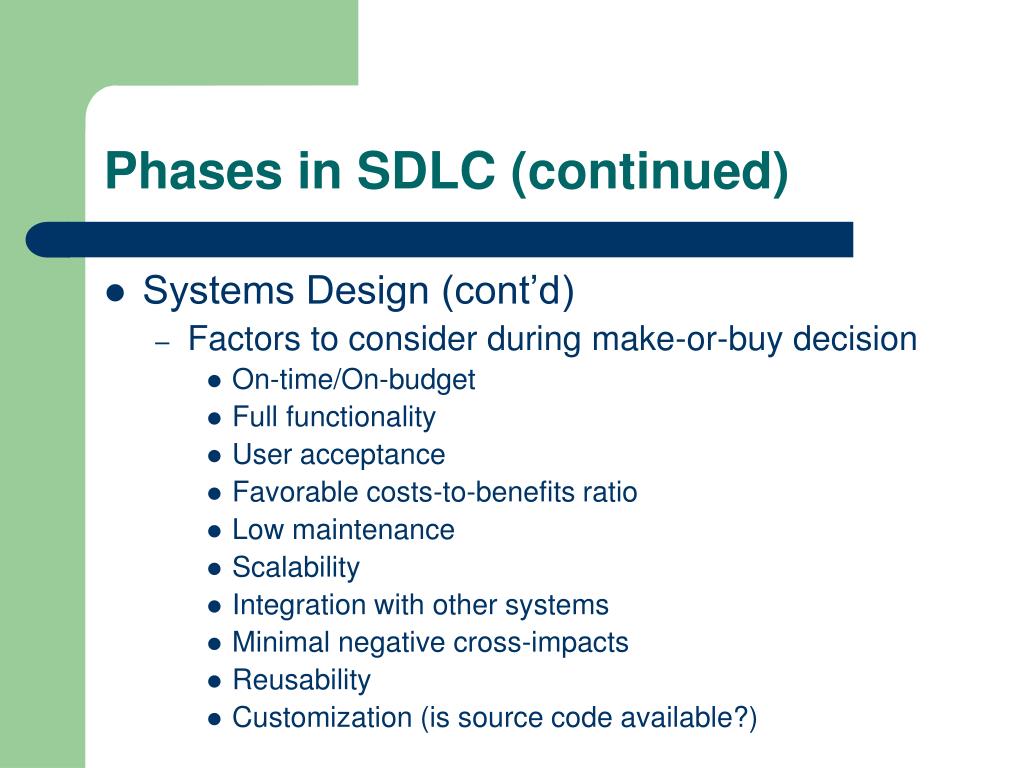 Phases in SDLC (continued)

- Systems Design (cont’d)
  – Factors to consider during make-or-buy decision
    - On-time/On-budget
    - Full functionality
    - User acceptance
    - Favorable costs-to-benefits ratio
    - Low maintenance
    - Scalability
    - Integration with other systems
    - Minimal negative cross-impacts
    - Reusability
    - Customization (is source code available?)